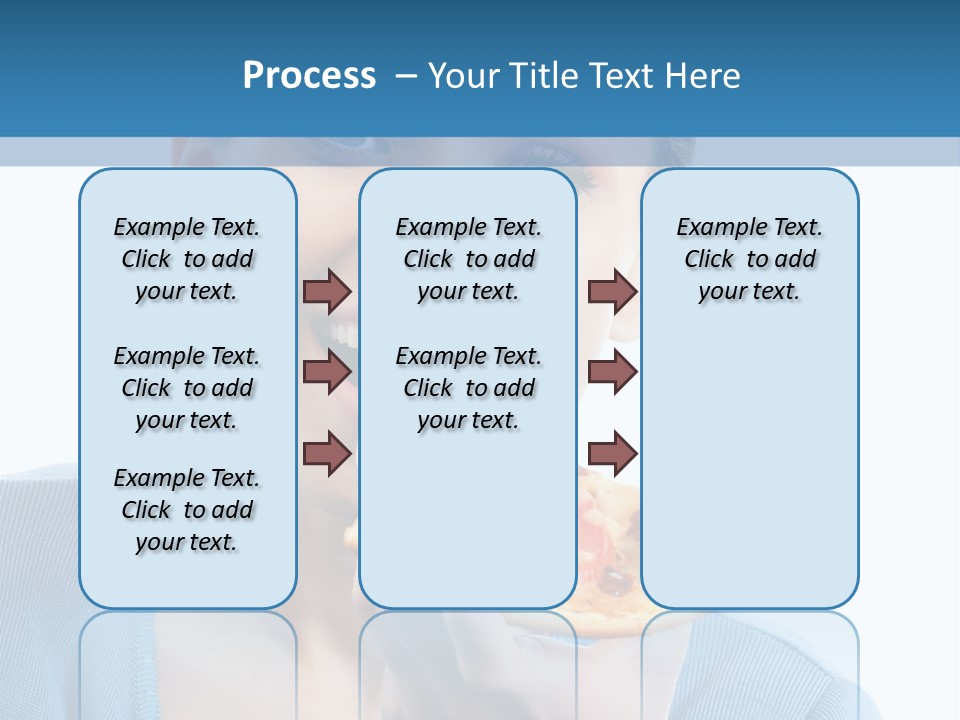 Process – Your Title Text Here

Example Text. Click to add your text.

Example Text. Click to add your text.

Example Text. Click to add your text.

Example Text. Click to add your text.

Example Text. Click to add your text.

Example Text. Click to add your text.